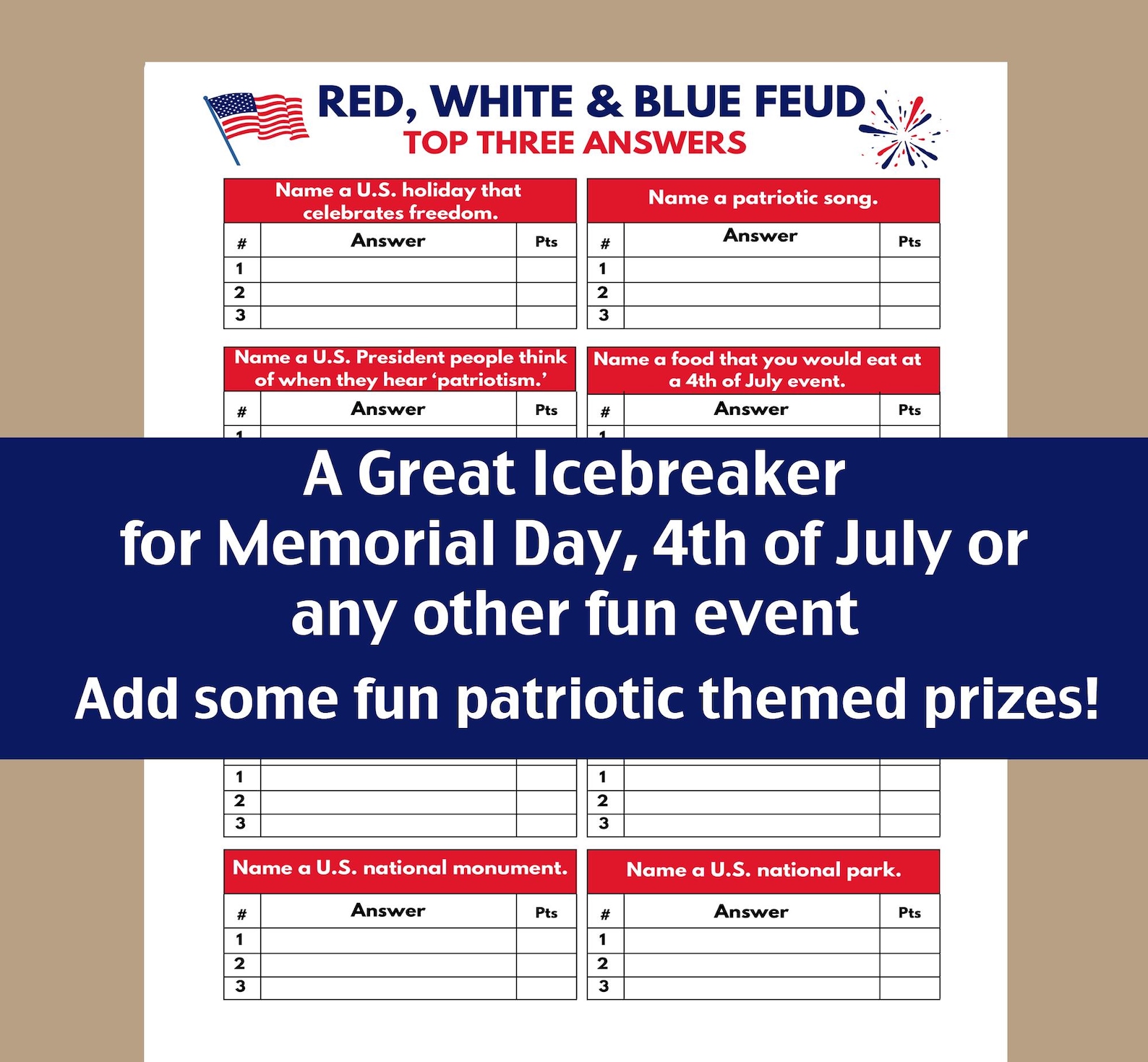 RED, WHITE & BLUE FEUD
TOP THREE ANSWERS

Name a U.S. holiday that celebrates freedom.

| # | Answer | Pts |
|---|---|---|
| 1 | | |
| 2 | | |
| 3 | | |

Name a patriotic song.

| # | Answer | Pts |
|---|---|---|
| 1 | | |
| 2 | | |
| 3 | | |

Name a U.S. President people think of when they hear 'patriotism.'

| # | Answer | Pts |
|---|---|---|
| 1 | | |

Name a food that you would eat at a 4th of July event.

| # | Answer | Pts |
|---|---|---|
| 1 | | |

A Great Icebreaker for Memorial Day, 4th of July or any other fun event

Add some fun patriotic themed prizes!

| 1 | | |
|---|---|---|
| 2 | | |
| 3 | | |

| 1 | | |
|---|---|---|
| 2 | | |
| 3 | | |

Name a U.S. national monument.

| # | Answer | Pts |
|---|---|---|
| 1 | | |
| 2 | | |
| 3 | | |

Name a U.S. national park.

| # | Answer | Pts |
|---|---|---|
| 1 | | |
| 2 | | |
| 3 | | |